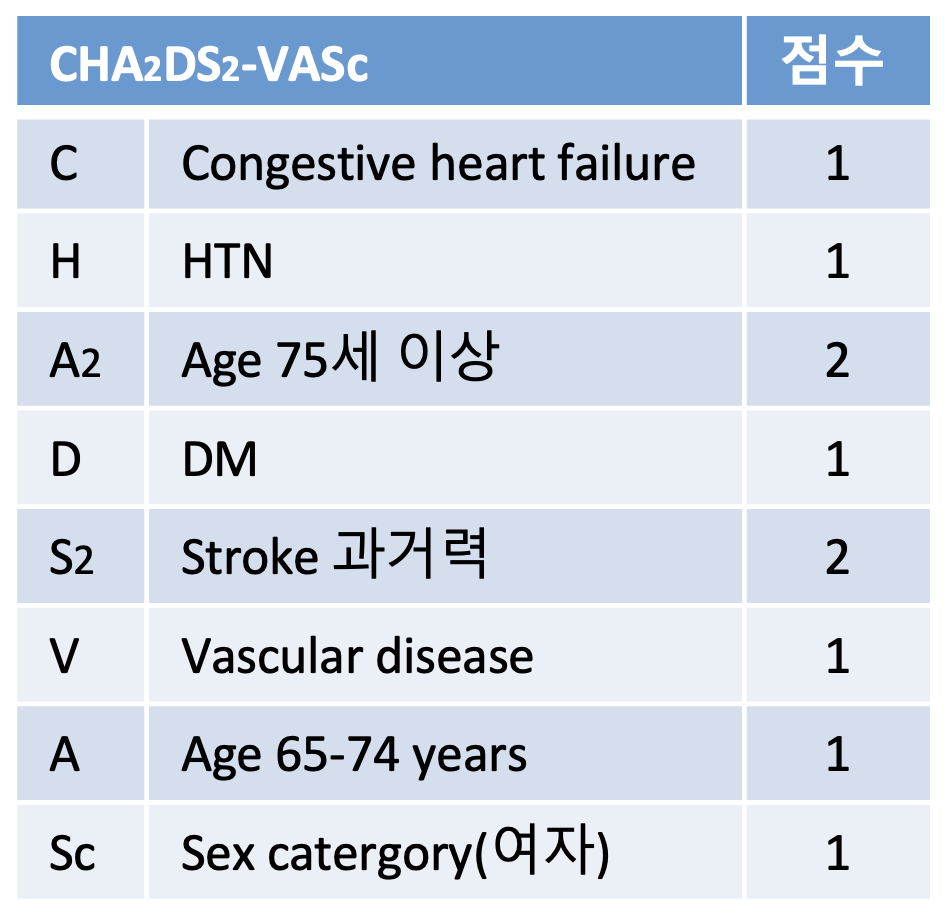 | $CHA_2DS_2$-VASc | | 점수 |
|---|---|---|
| C | Congestive heart failure | 1 |
| H | HTN | 1 |
| $A_2$ | Age 75세 이상 | 2 |
| D | DM | 1 |
| $S_2$ | Stroke 과거력 | 2 |
| V | Vascular disease | 1 |
| A | Age 65-74 years | 1 |
| Sc | Sex catergory(여자) | 1 |